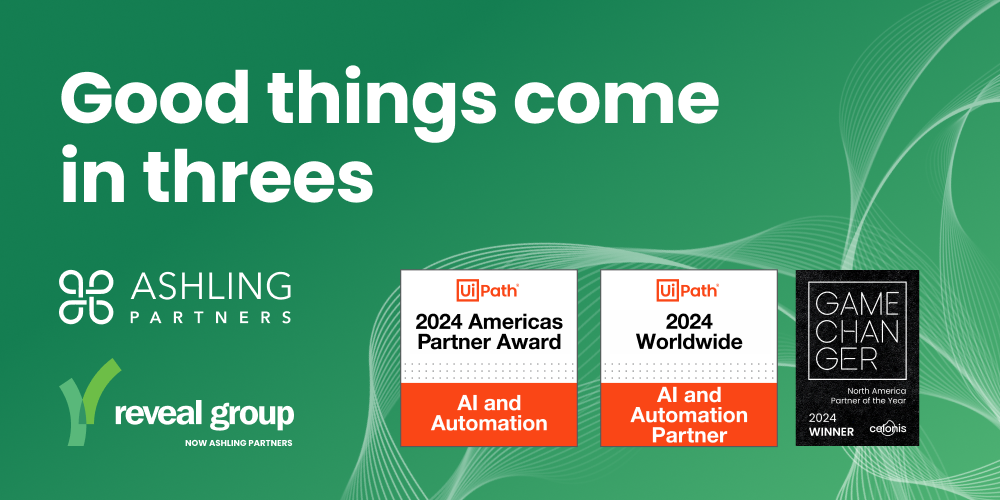 Good things come in threes

ASHLING PARTNERS

reveal group
NOW ASHLING PARTNERS

UiPath
2024 Americas Partner Award
AI and Automation

UiPath
2024 Worldwide
AI and Automation Partner

GAME CHANGER
North America Partner of the Year
2024 WINNER
celonis